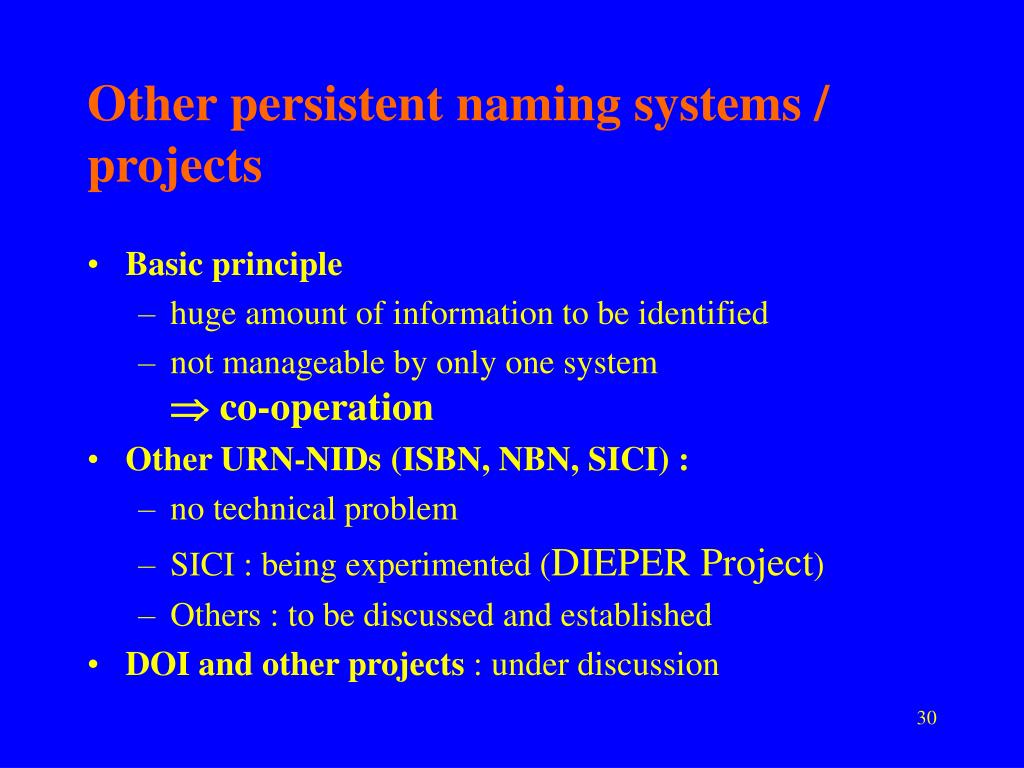 Other persistent naming systems / projects

• Basic principle
– huge amount of information to be identified
– not manageable by only one system
$\Rightarrow$ co-operation
• Other URN-NIDs (ISBN, NBN, SICI) :
– no technical problem
– SICI : being experimented (DIEPER Project)
– Others : to be discussed and established
• DOI and other projects : under discussion

30